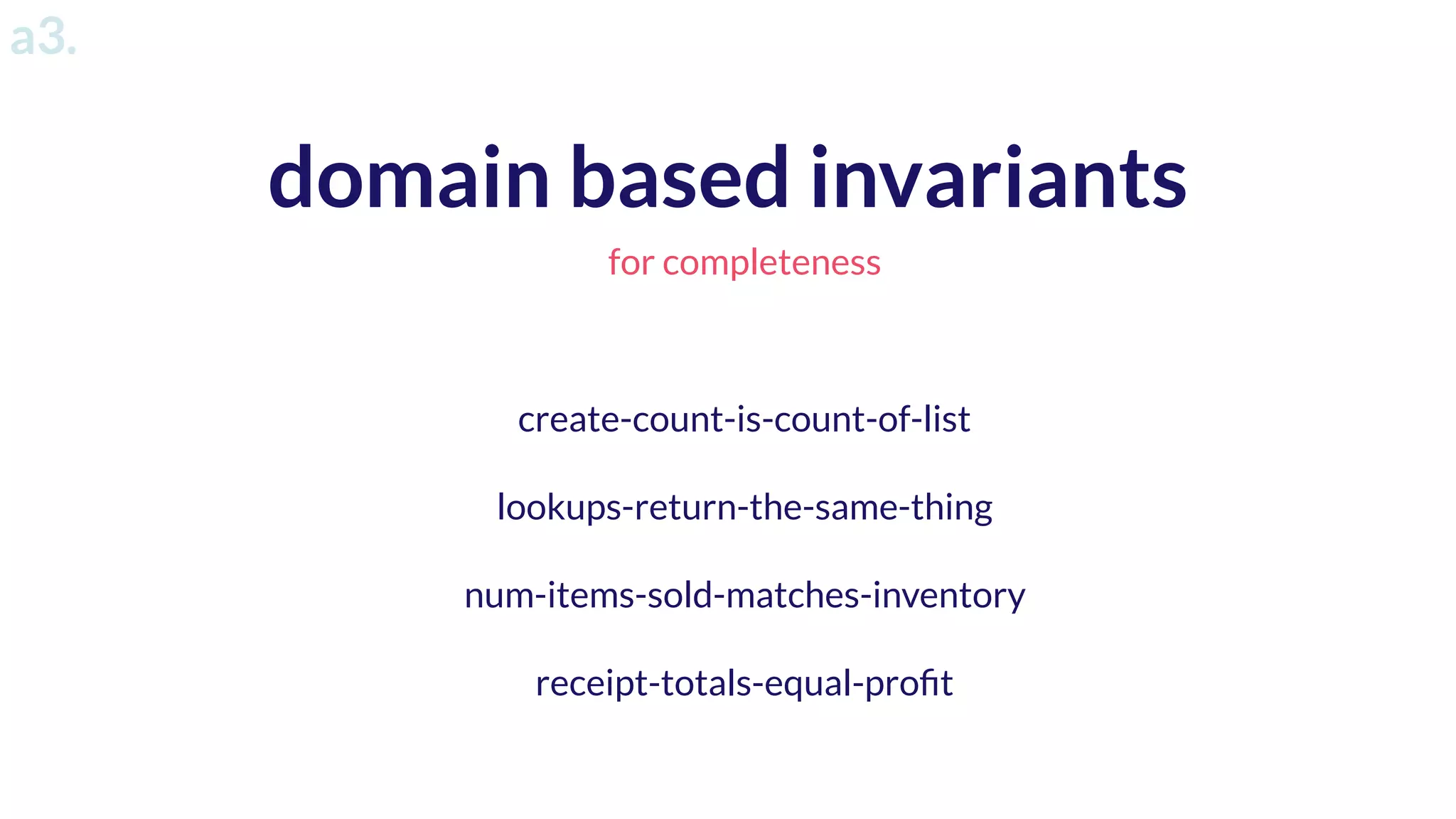 a3.

domain based invariants

for completeness

create-count-is-count-of-list

lookups-return-the-same-thing

num-items-sold-matches-inventory

receipt-totals-equal-profit